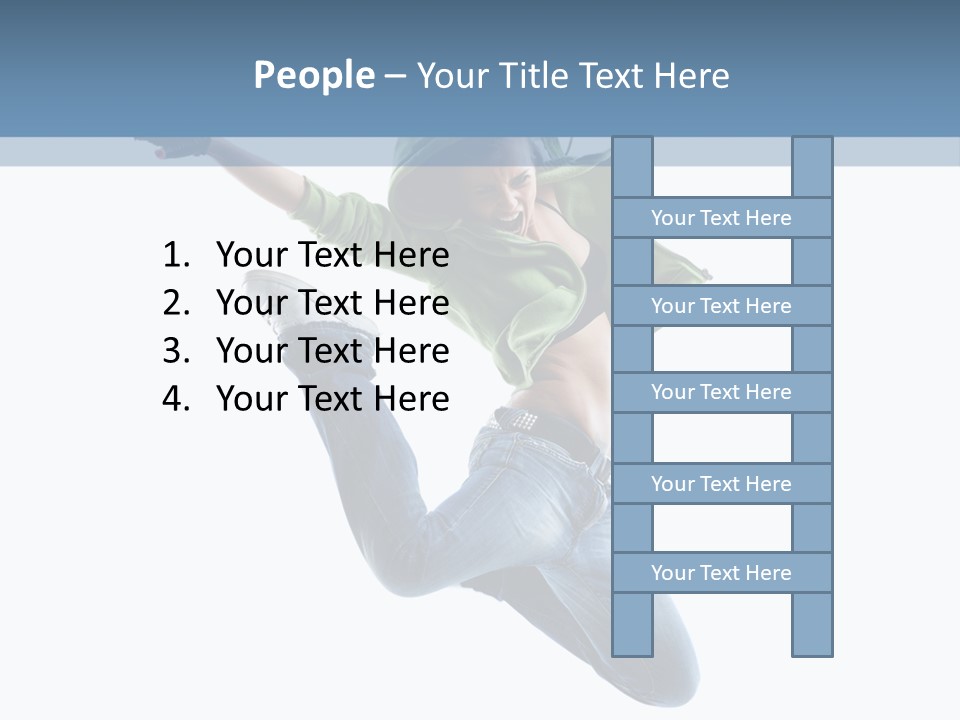 People – Your Title Text Here

1. Your Text Here
2. Your Text Here
3. Your Text Here
4. Your Text Here

Your Text Here

Your Text Here

Your Text Here

Your Text Here

Your Text Here